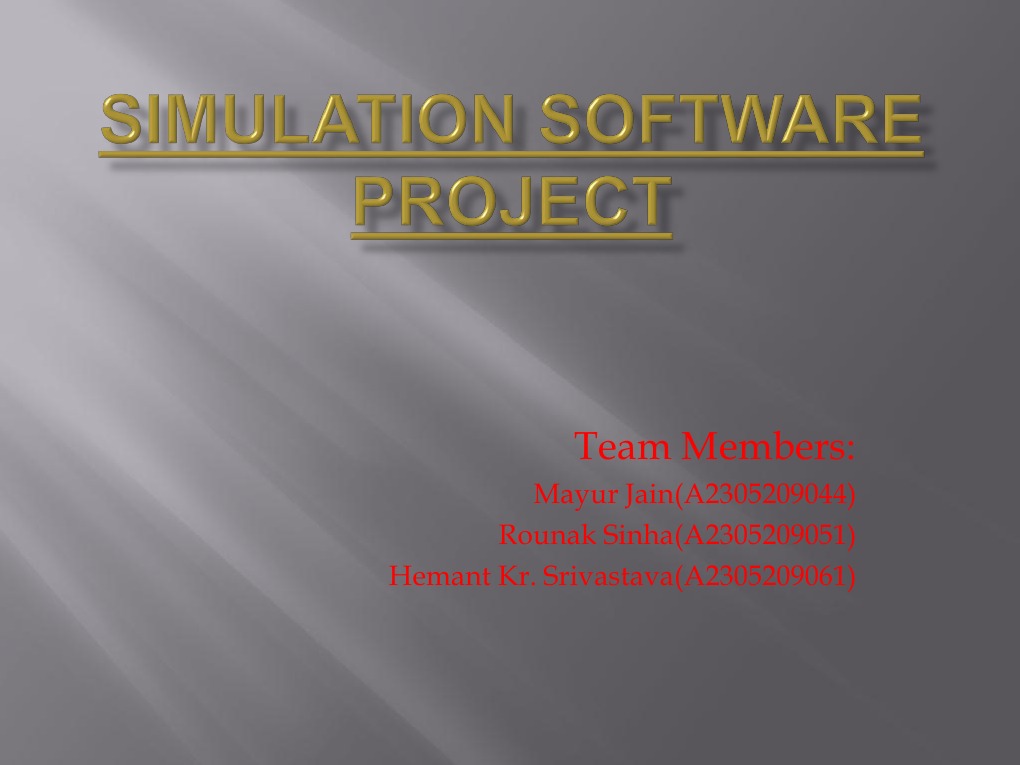 SIMULATION SOFTWARE PROJECT

Team Members:
Mayur Jain(A2305209044)
Rounak Sinha(A2305209051)
Hemant Kr. Srivastava(A2305209061)